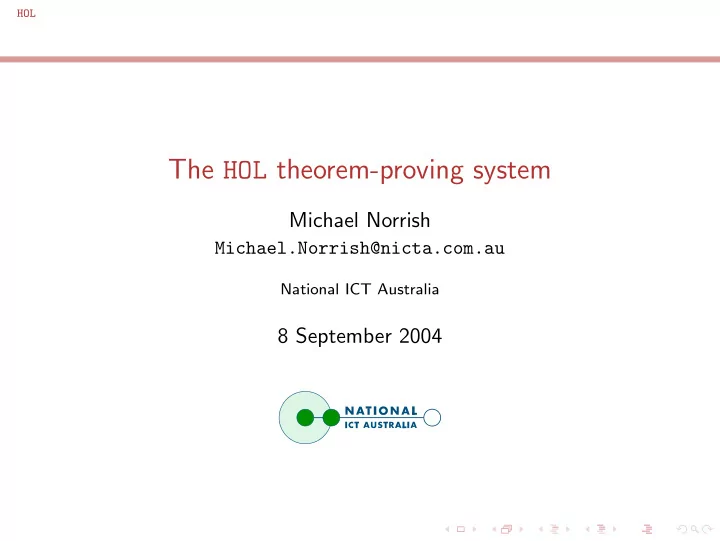 HOL

The HOL theorem-proving system

Michael Norrish

Michael.Norrish@nicta.com.au

National ICT Australia

8 September 2004

NATIONAL
ICT AUSTRALIA